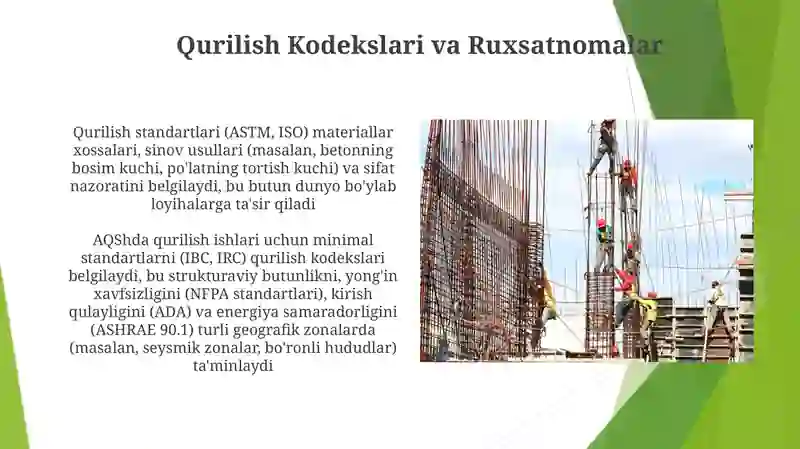 Qurilish Kodekslari va Ruxsatnomalar

Qurilish standartlari (ASTM, ISO) materiallar xossalari, sinov usullari (masalan, betonning bosim kuchi, po'latning tortish kuchi) va sifat nazoratini belgilaydi, bu butun dunyo bo'ylab loyihalarga ta'sir qiladi

AQShda qurilish ishlari uchun minimal standartlarni (IBC, IRC) qurilish kodekslari belgilaydi, bu strukturaviy butunlikni, yong'in xavfsizligini (NFPA standartlari), kirish qulayligini (ADA) va energiya samaradorligini (ASHRAE 90.1) turli geografik zonalarda (masalan, seysmik zonalar, bo'ronli hududlar) ta'minlaydi